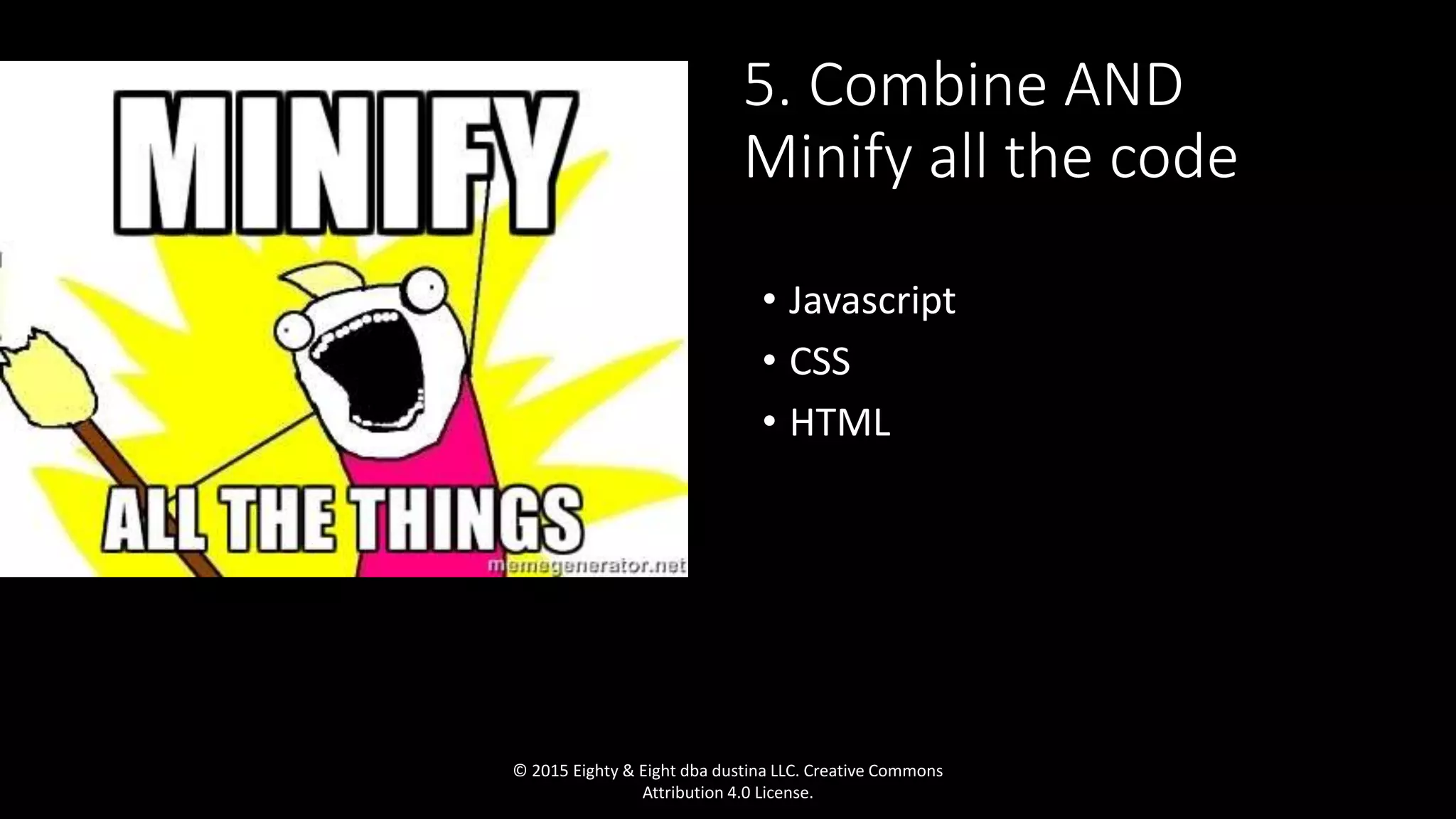 MINIFY

ALL THE THINGS

memegenerator.net

5. Combine AND Minify all the code

• Javascript
• CSS
• HTML

© 2015 Eighty & Eight dba dustina LLC. Creative Commons Attribution 4.0 License.